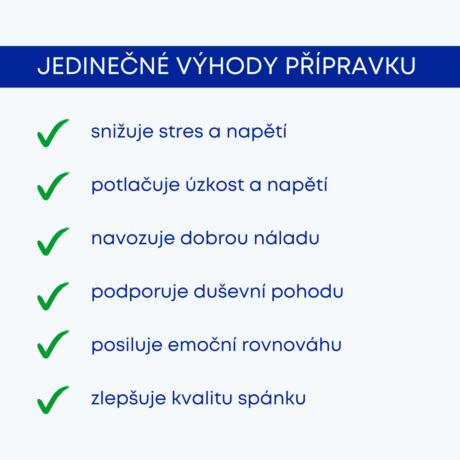 JEDINEČNÉ VÝHODY PŘÍPRAVKU

snižuje stres a napětí

potlačuje úzkost a napětí

navozuje dobrou náladu

podporuje duševní pohodu

posiluje emoční rovnováhu

zlepšuje kvalitu spánku